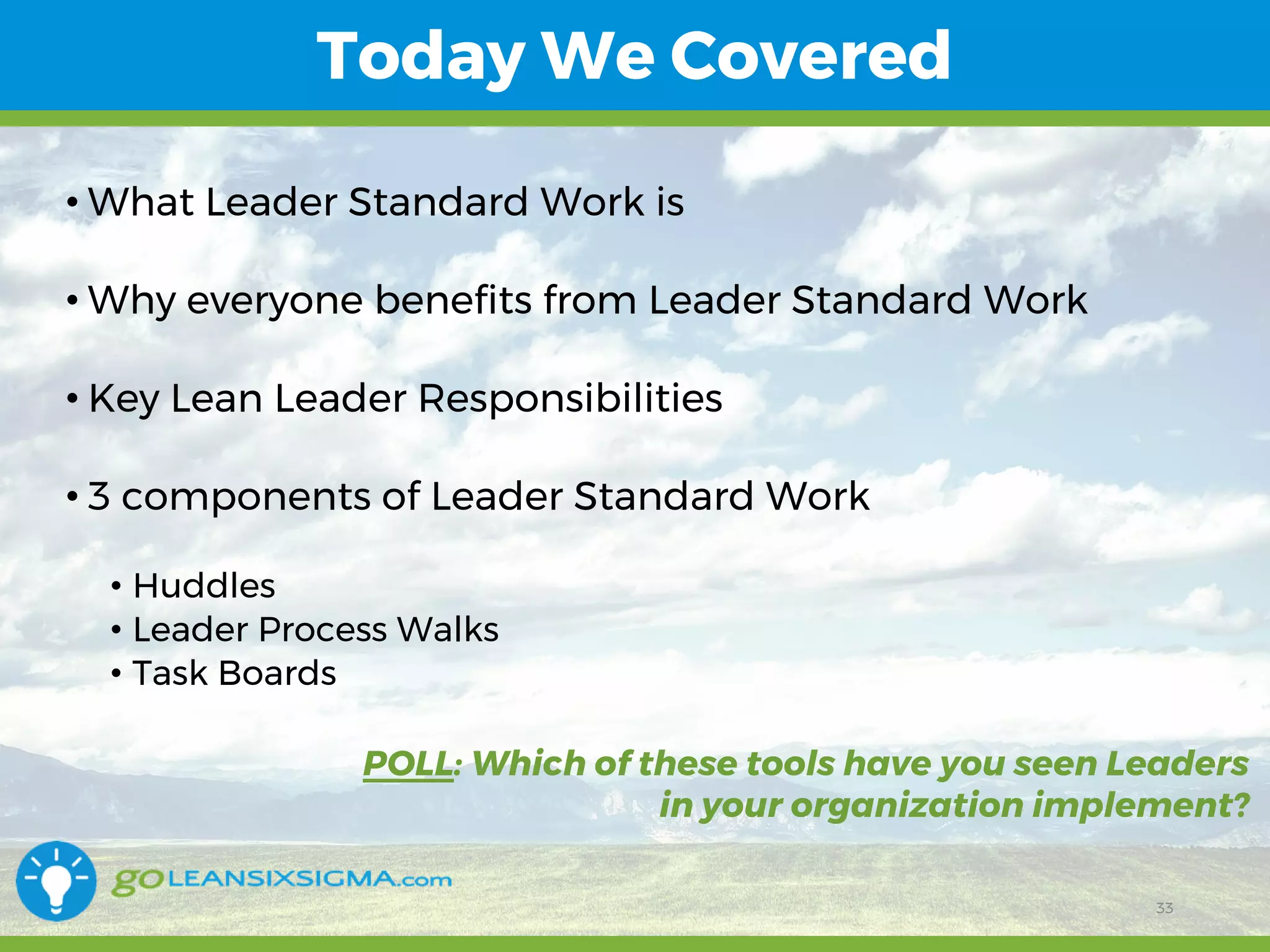 Today We Covered

• What Leader Standard Work is

• Why everyone benefits from Leader Standard Work

• Key Lean Leader Responsibilities

• 3 components of Leader Standard Work

• Huddles
• Leader Process Walks
• Task Boards

POLL: Which of these tools have you seen Leaders in your organization implement?

goLEANSIXSIGMA.com

33